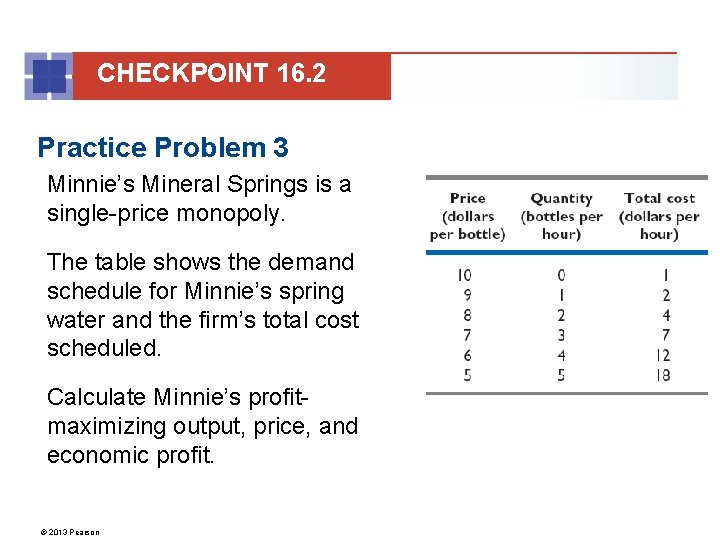 CHECKPOINT 16.2

Practice Problem 3

Minnie's Mineral Springs is a single-price monopoly.

The table shows the demand schedule for Minnie's spring water and the firm's total cost scheduled.

Calculate Minnie's profit-maximizing output, price, and economic profit.

| Price (dollars per bottle) | Quantity (bottles per hour) | Total cost (dollars per hour) |
|---|---|---|
| 10 | 0 | 1 |
| 9 | 1 | 2 |
| 8 | 2 | 4 |
| 7 | 3 | 7 |
| 6 | 4 | 12 |
| 5 | 5 | 18 |

© 2013 Pearson